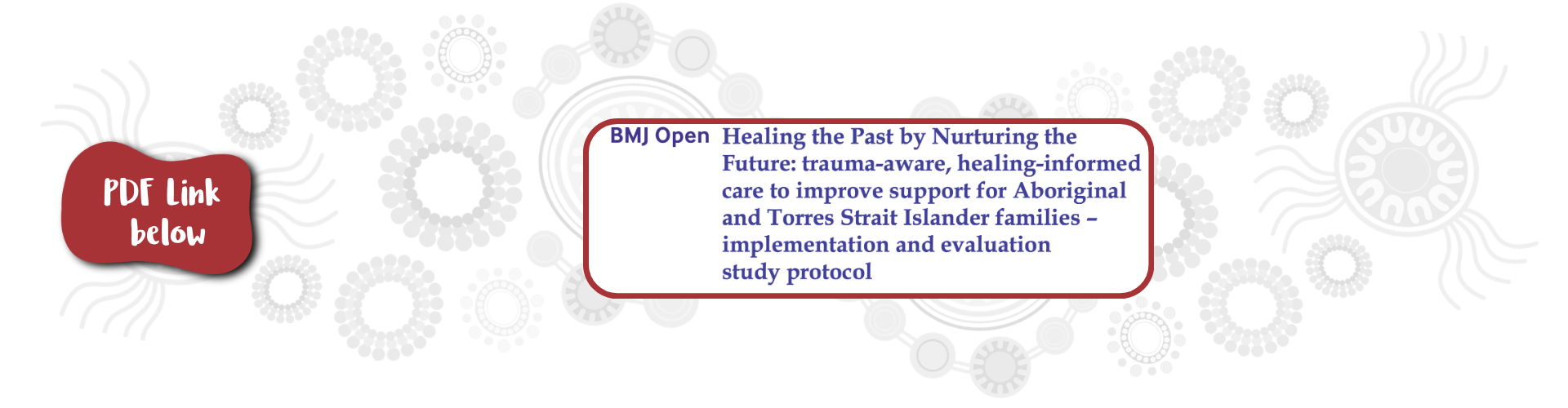 PDF Link below

BMJ Open

Healing the Past by Nurturing the Future: trauma-aware, healing-informed care to improve support for Aboriginal and Torres Strait Islander families – implementation and evaluation study protocol